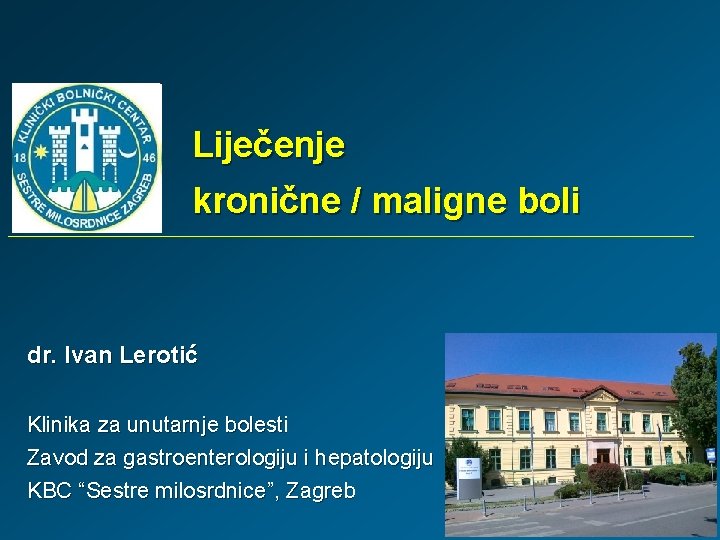 KLINIČKI BOLNIČKI CENTAR
18 46
SESTRE MILOSRDNICE ZAGREB

Liječenje
kronične / maligne boli

dr. Ivan Lerotić

Klinika za unutarnje bolesti
Zavod za gastroenterologiju i hepatologiju
KBC “Sestre milosrdnice”, Zagreb